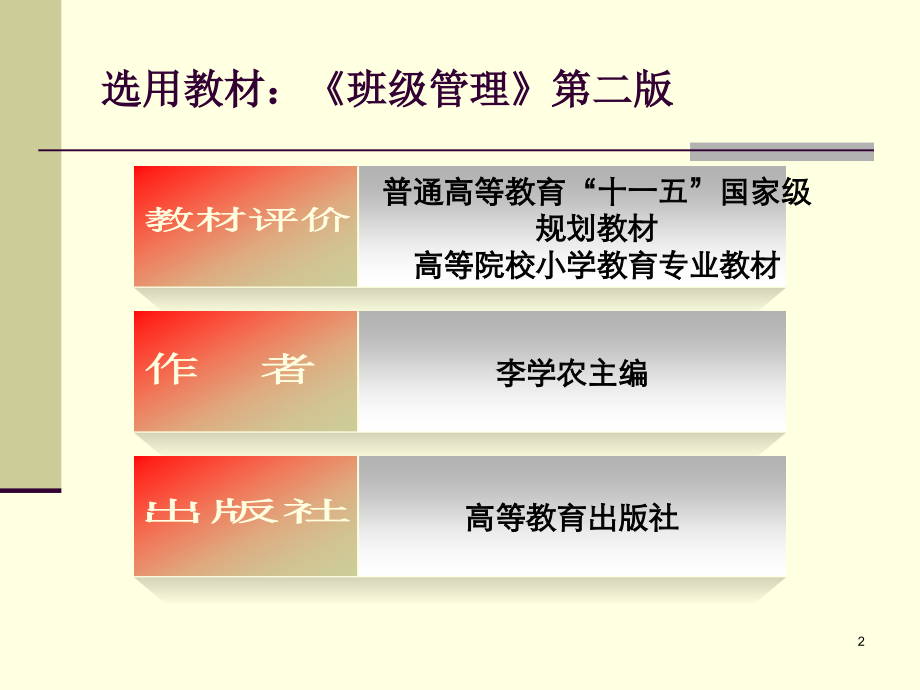 选用教材：《班级管理》第二版

| 教材评价 | 普通高等教育“十一五”国家级规划教材 高等院校小学教育专业教材 |
|---|---|
| 作　者 | 李学农主编 |
| 出版社 | 高等教育出版社 |

2